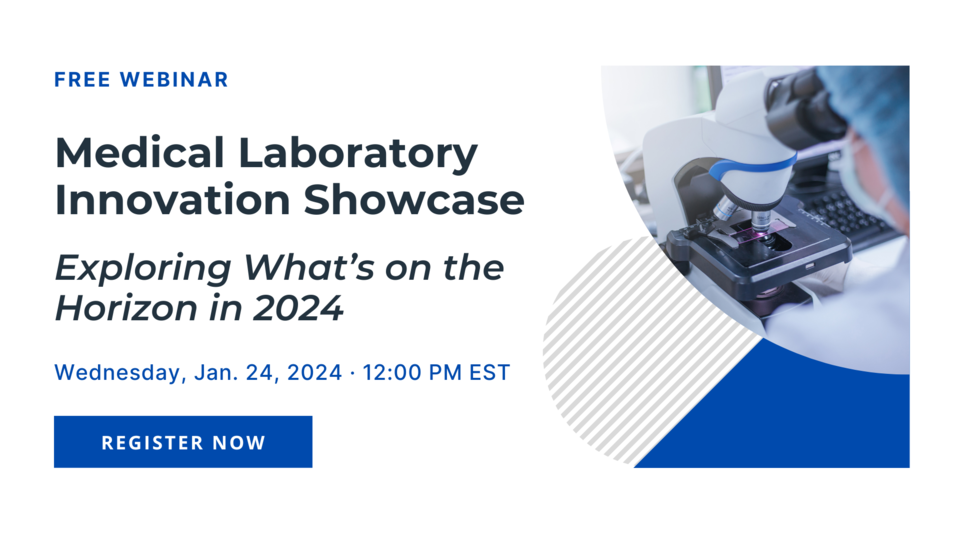 FREE WEBINAR

Medical Laboratory Innovation Showcase

Exploring What's on the Horizon in 2024

Wednesday, Jan. 24, 2024 · 12:00 PM EST

REGISTER NOW